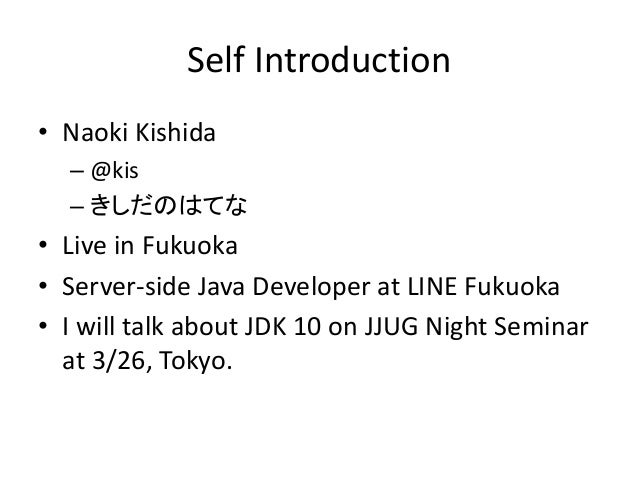 Self Introduction

• Naoki Kishida
– @kis
– きしだのはてな
• Live in Fukuoka
• Server-side Java Developer at LINE Fukuoka
• I will talk about JDK 10 on JJUG Night Seminar at 3/26, Tokyo.